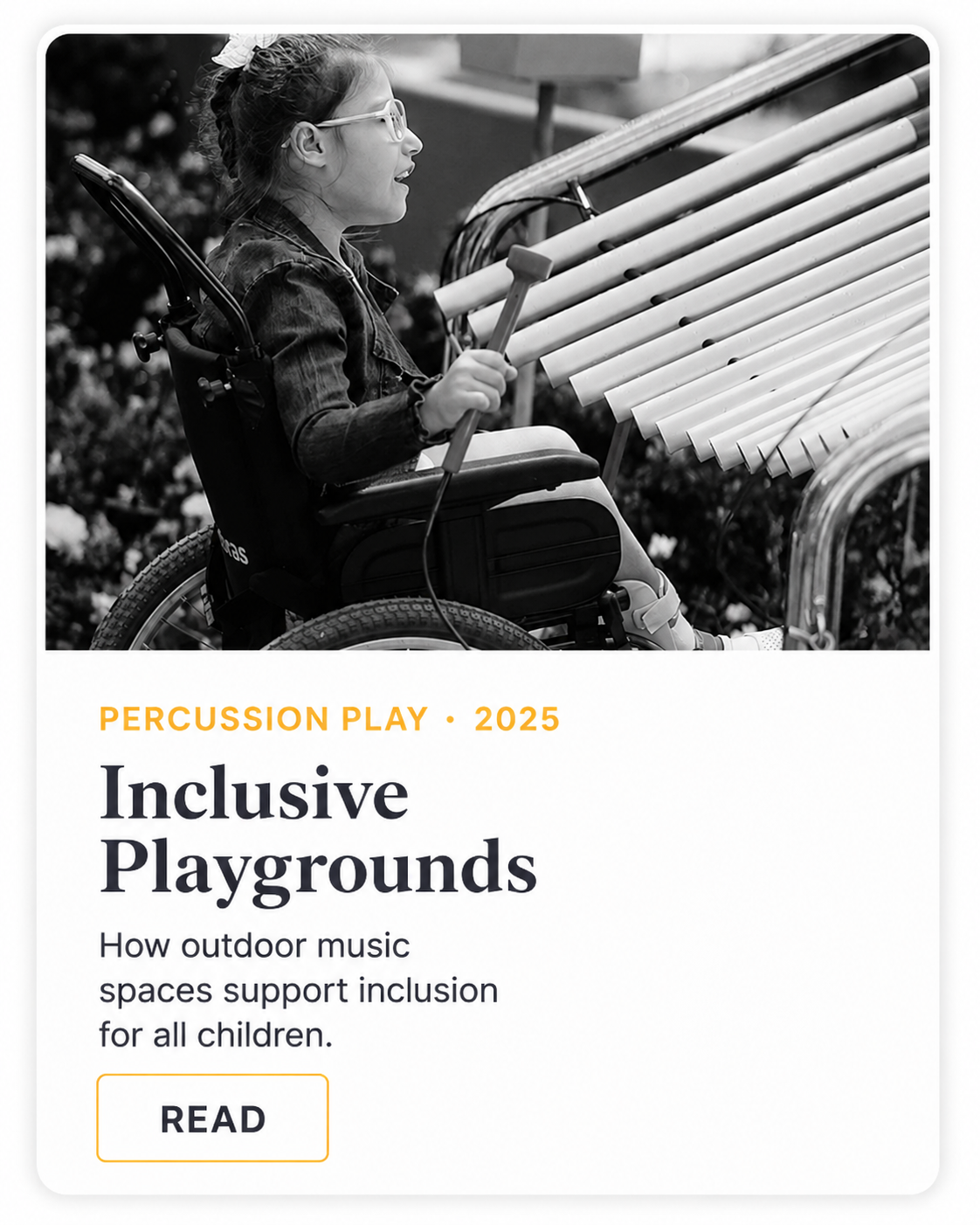 PERCUSSION PLAY • 2025

Inclusive Playgrounds

How outdoor music spaces support inclusion for all children.

READ